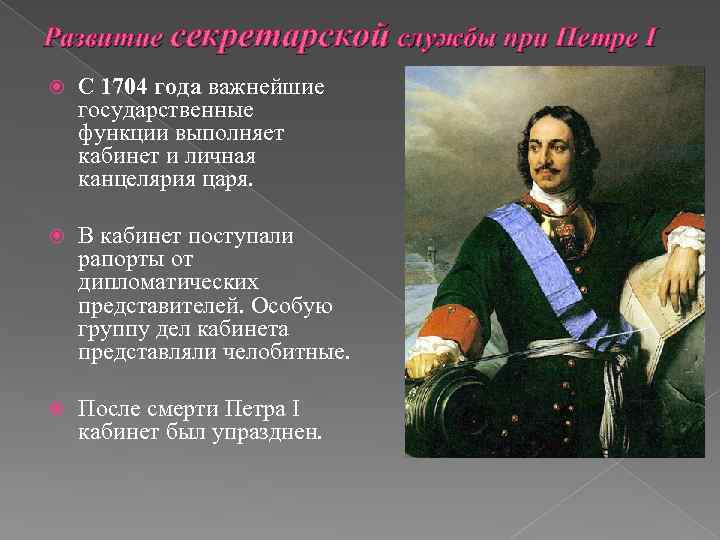 Развитие секретарской службы при Петре I

С 1704 года важнейшие государственные функции выполняет кабинет и личная канцелярия царя.

В кабинет поступали рапорты от дипломатических представителей. Особую группу дел кабинета представляли челобитные.

После смерти Петра I кабинет был упразднен.